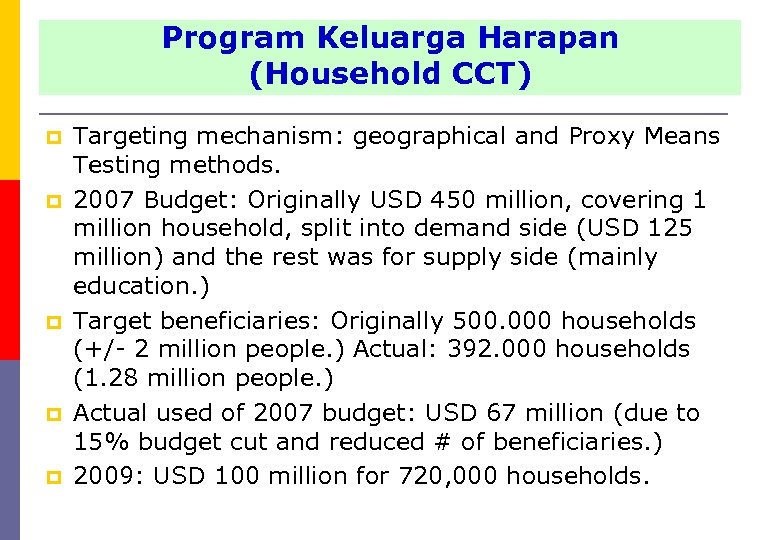 Program Keluarga Harapan (Household CCT)

Targeting mechanism: geographical and Proxy Means Testing methods.

2007 Budget: Originally USD 450 million, covering 1 million household, split into demand side (USD 125 million) and the rest was for supply side (mainly education.)

Target beneficiaries: Originally 500.000 households (+/- 2 million people.) Actual: 392.000 households (1.28 million people.)

Actual used of 2007 budget: USD 67 million (due to 15% budget cut and reduced # of beneficiaries.)

2009: USD 100 million for 720,000 households.